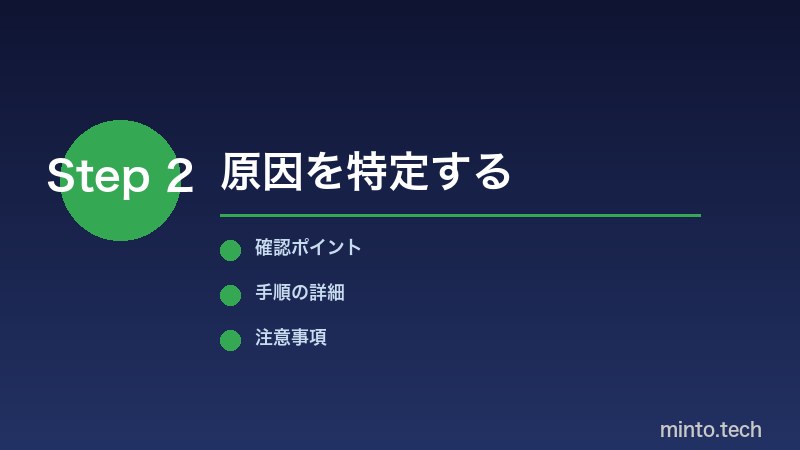 Step 2 原因を特定する

確認ポイント

手順の詳細

注意事項

minto.tech